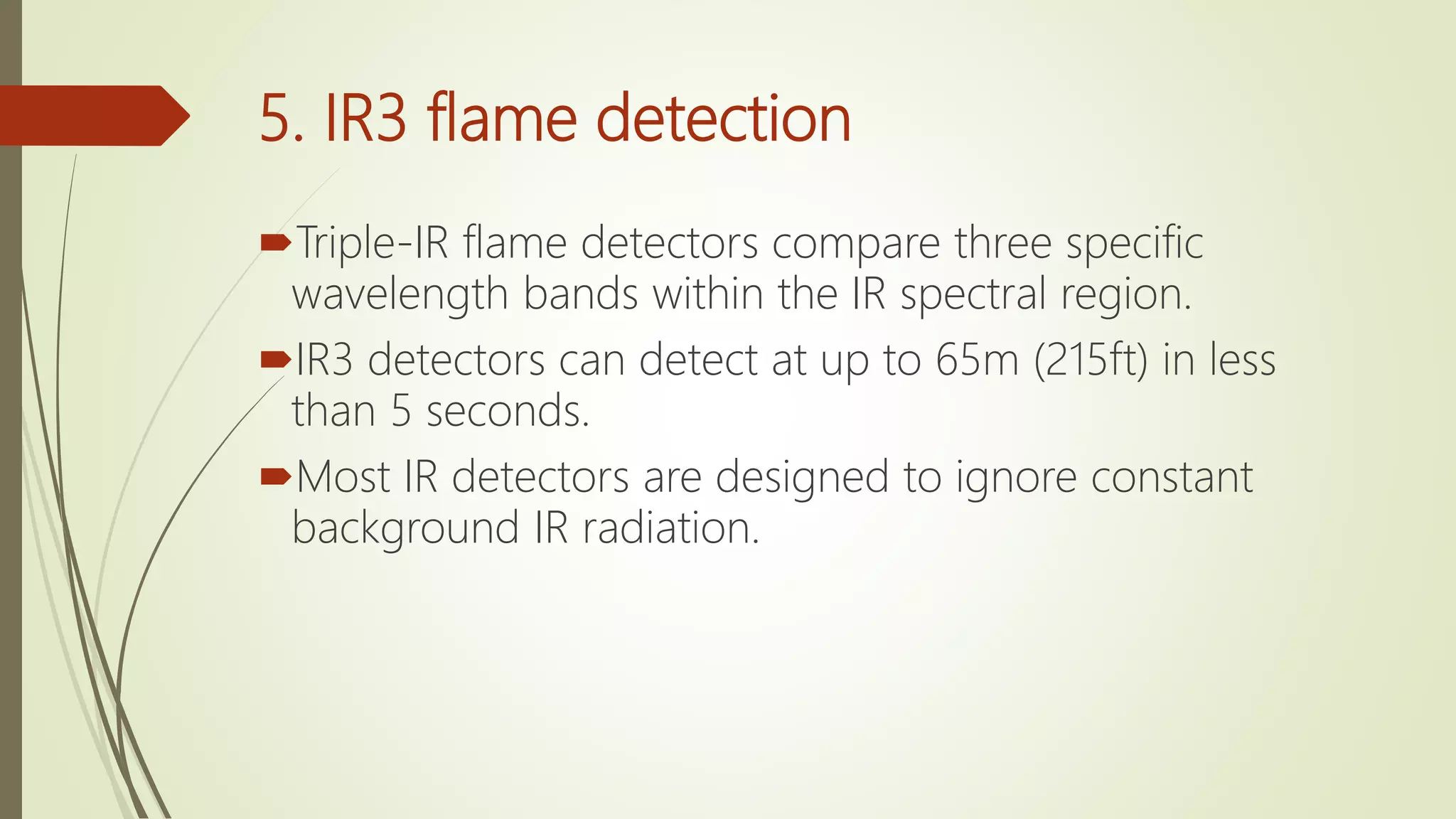 5. IR3 flame detection

Triple-IR flame detectors compare three specific wavelength bands within the IR spectral region.

IR3 detectors can detect at up to 65m (215ft) in less than 5 seconds.

Most IR detectors are designed to ignore constant background IR radiation.